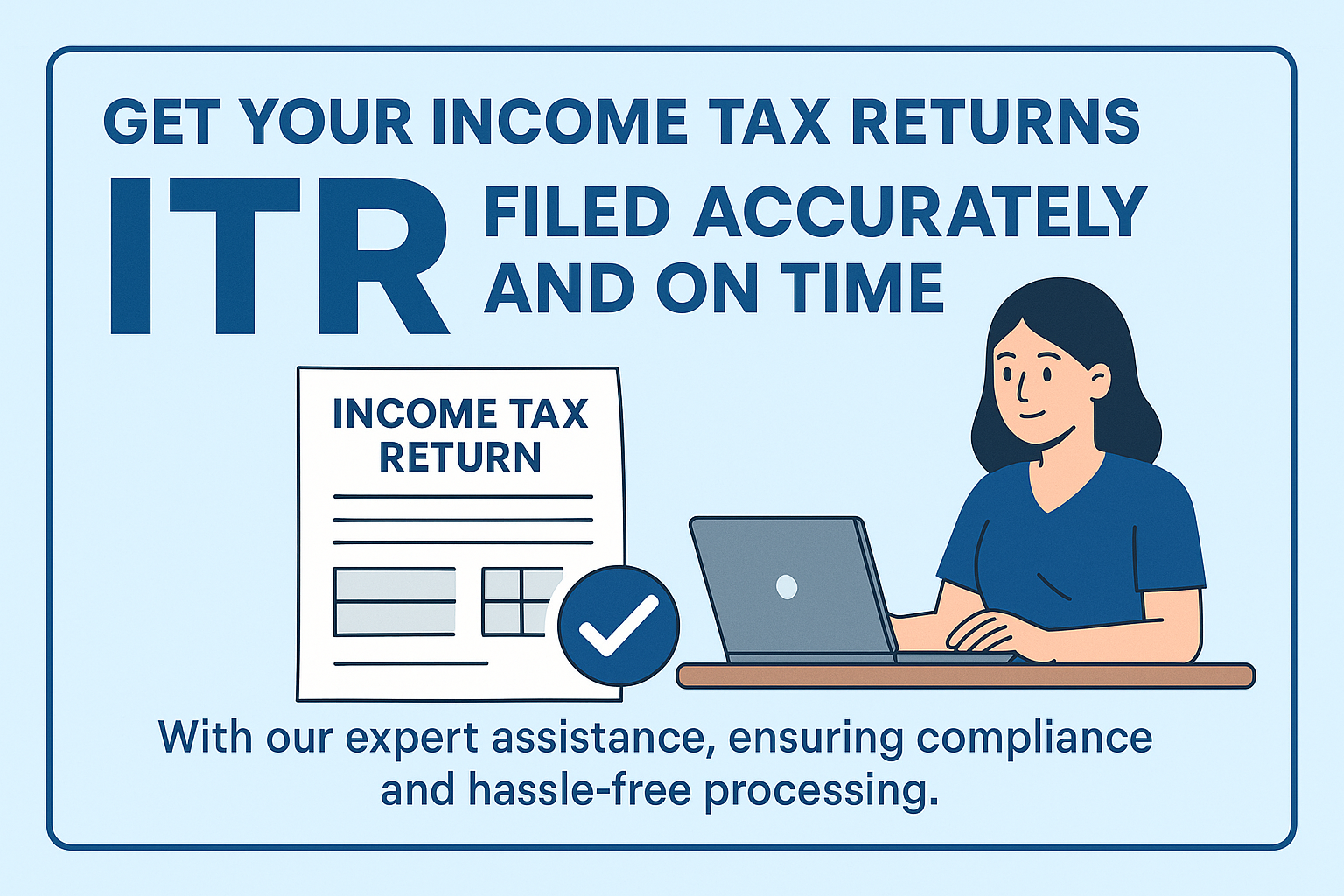 GET YOUR INCOME TAX RETURNS

ITR FILED ACCURATELY AND ON TIME

INCOME TAX RETURN

With our expert assistance, ensuring compliance and hassle-free processing.